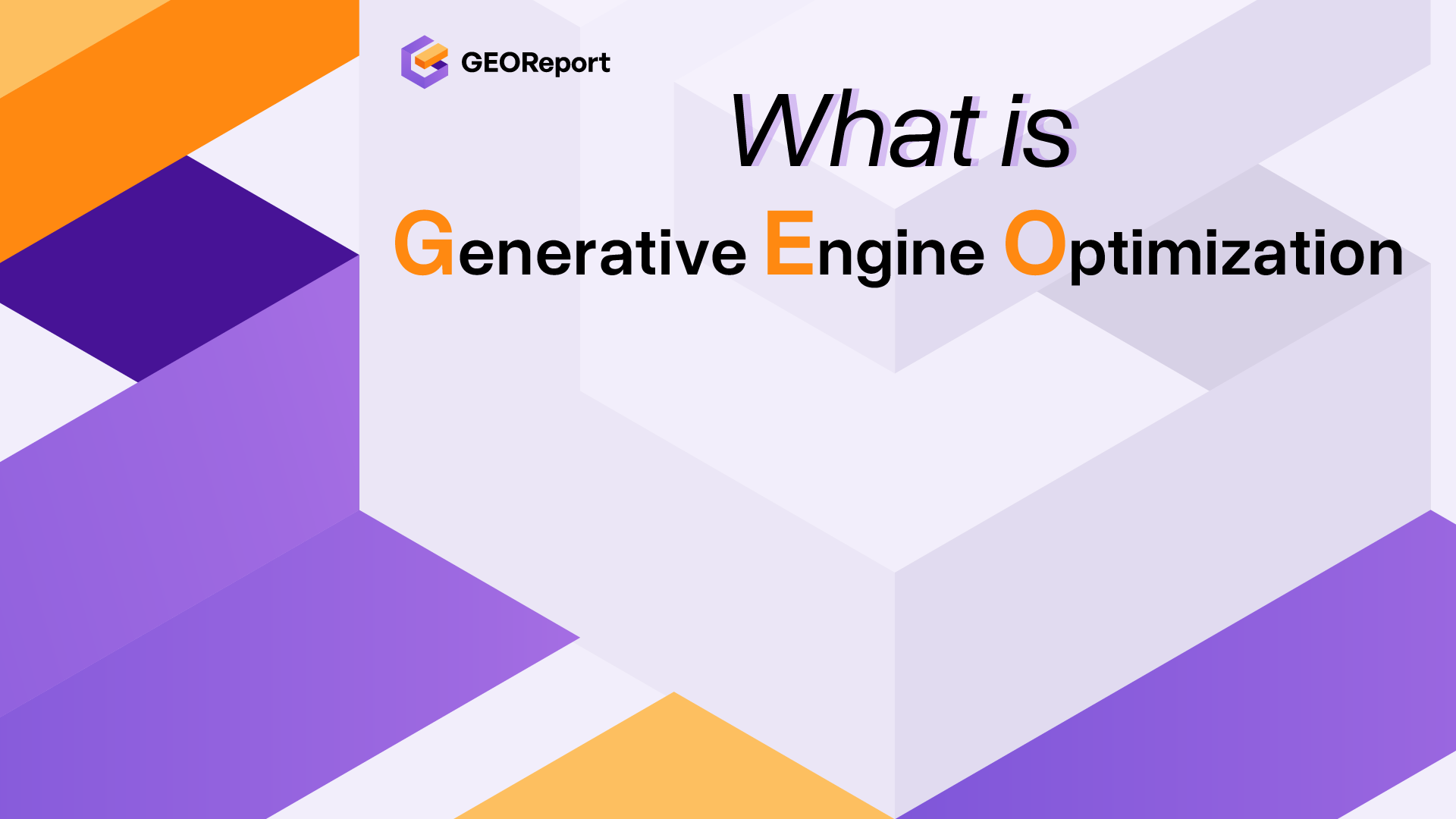 GEOReport

What is

Generative Engine Optimization